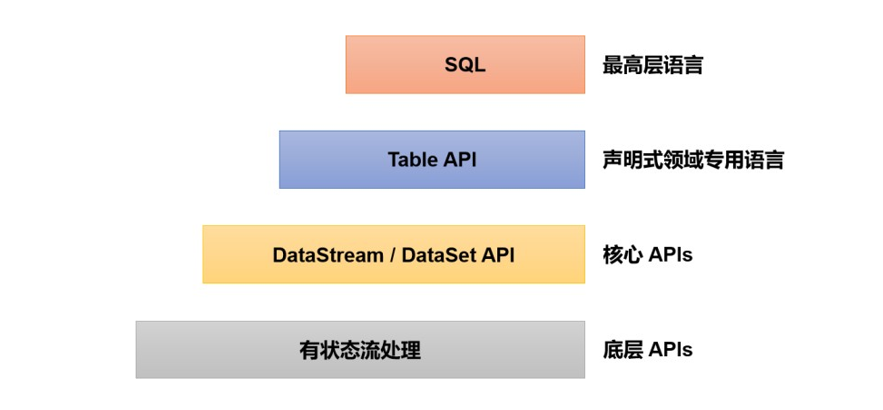 SQL 最高层语言

Table API 声明式领域专用语言

DataStream / DataSet API 核心 APIs

有状态流处理 底层 APIs